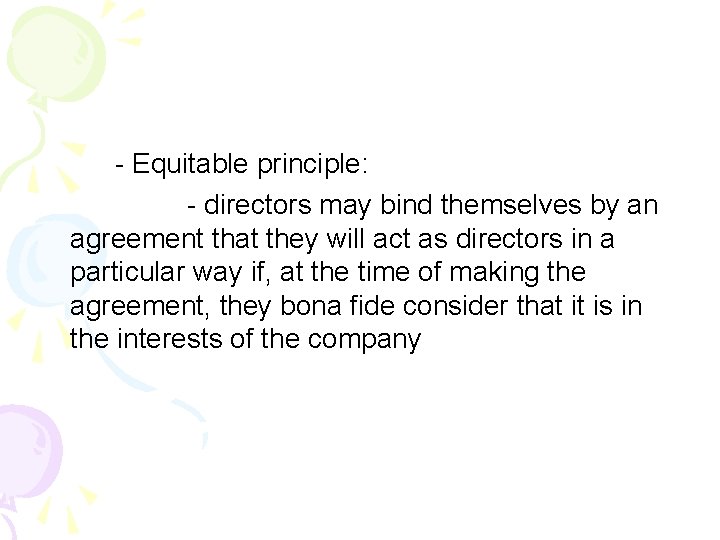 - Equitable principle:

- directors may bind themselves by an agreement that they will act as directors in a particular way if, at the time of making the agreement, they bona fide consider that it is in the interests of the company